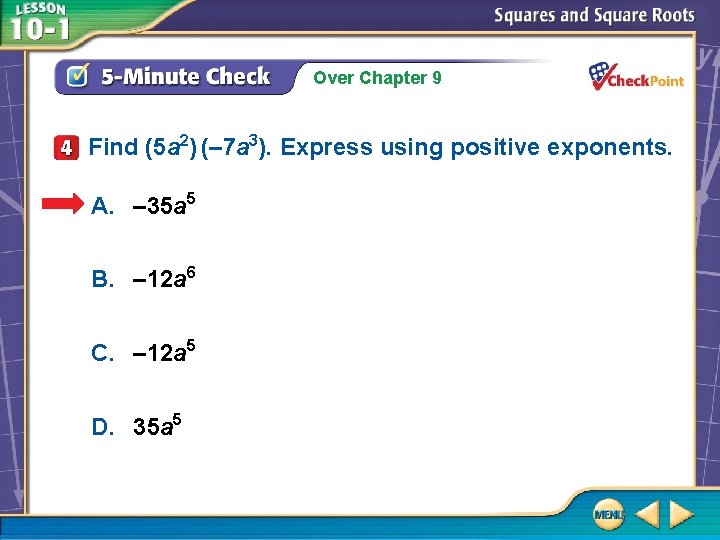 LESSON 10-1

Squares and Square Roots

5-Minute Check

Over Chapter 9

CheckPoint

4 Find $(5a^2)(-7a^3)$. Express using positive exponents.

A. $-35a^5$

B. $-12a^6$

C. $-12a^5$

D. $35a^5$

MENU